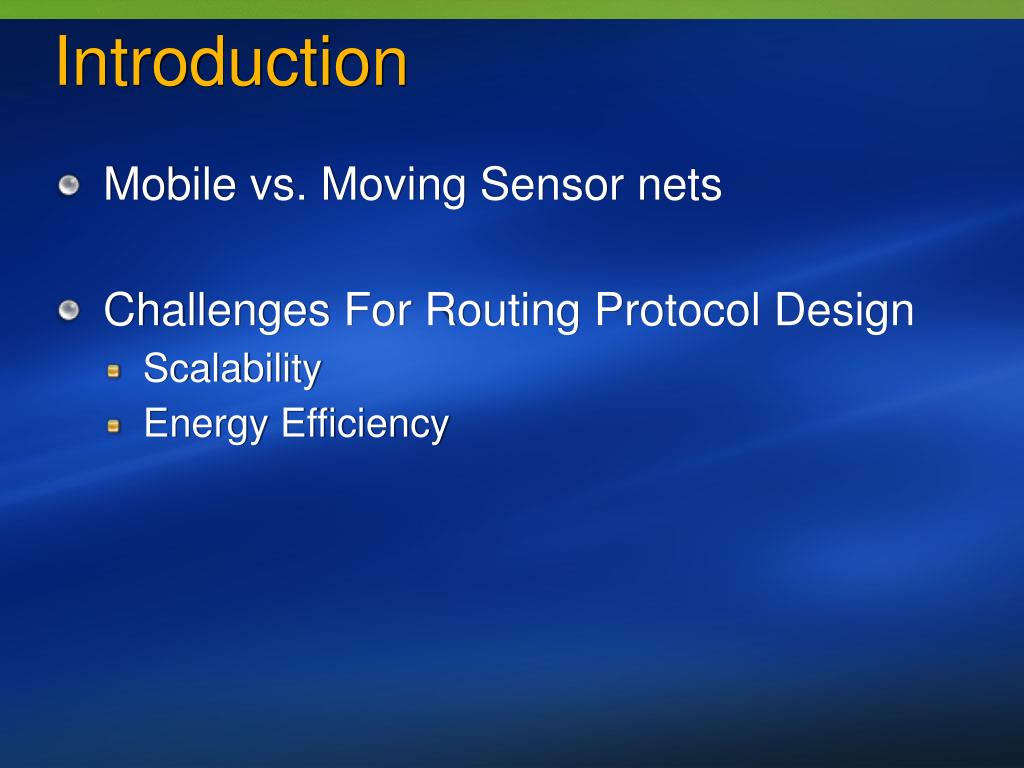 Introduction

Mobile vs. Moving Sensor nets

Challenges For Routing Protocol Design

Scalability

Energy Efficiency